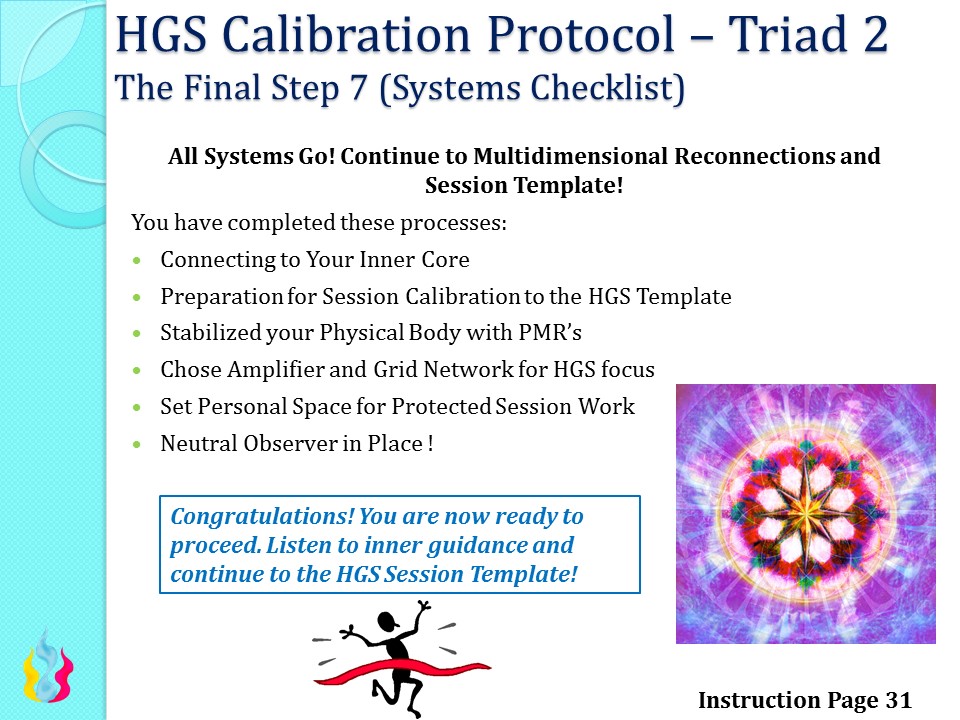 HGS Calibration Protocol – Triad 2
The Final Step 7 (Systems Checklist)

All Systems Go! Continue to Multidimensional Reconnections and Session Template!

You have completed these processes:

- Connecting to Your Inner Core
- Preparation for Session Calibration to the HGS Template
- Stabilized your Physical Body with PMR's
- Chose Amplifier and Grid Network for HGS focus
- Set Personal Space for Protected Session Work
- Neutral Observer in Place !

Congratulations! You are now ready to proceed. Listen to inner guidance and continue to the HGS Session Template!

Instruction Page 31